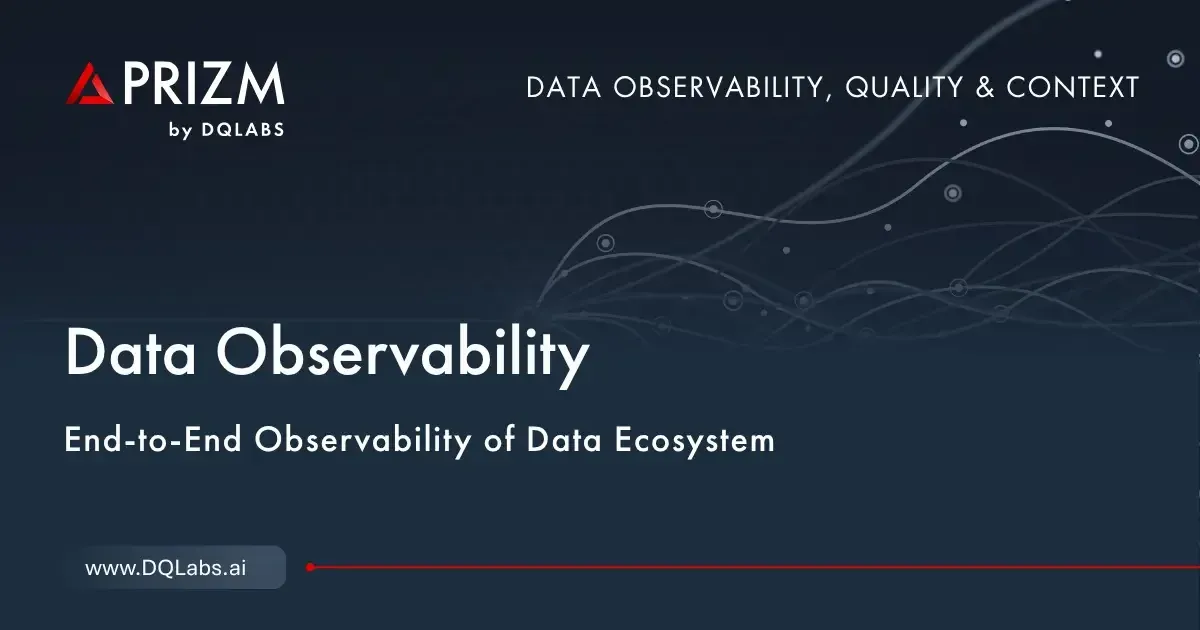 PRIZM
by DQLABS

DATA OBSERVABILITY, QUALITY & CONTEXT

Data Observability

End-to-End Observability of Data Ecosystem

www.DQLabs.ai